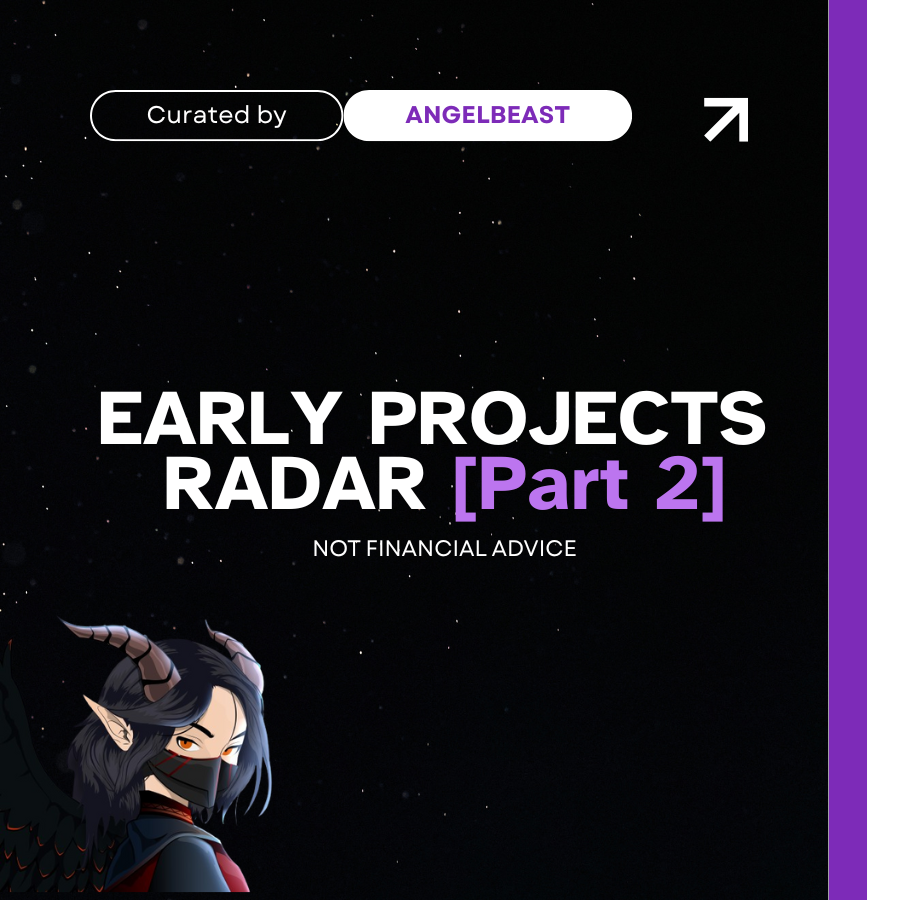 Curated by ANGELBEAST

EARLY PROJECTS RADAR [Part 2]

NOT FINANCIAL ADVICE